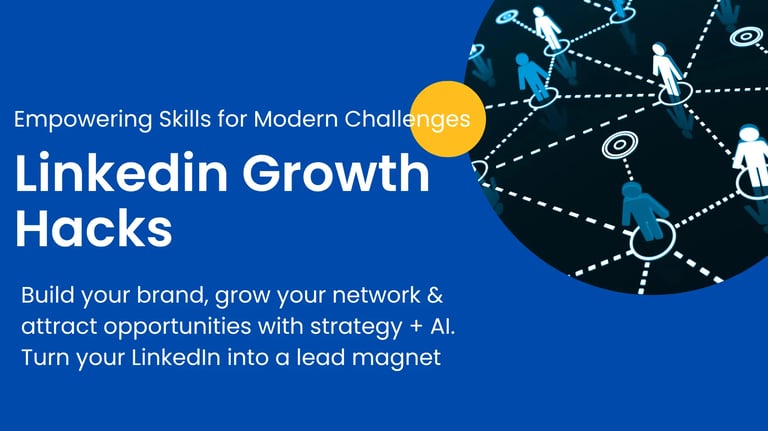 Empowering Skills for Modern Challenges

Linkedin Growth Hacks

Build your brand, grow your network & attract opportunities with strategy + AI. Turn your LinkedIn into a lead magnet